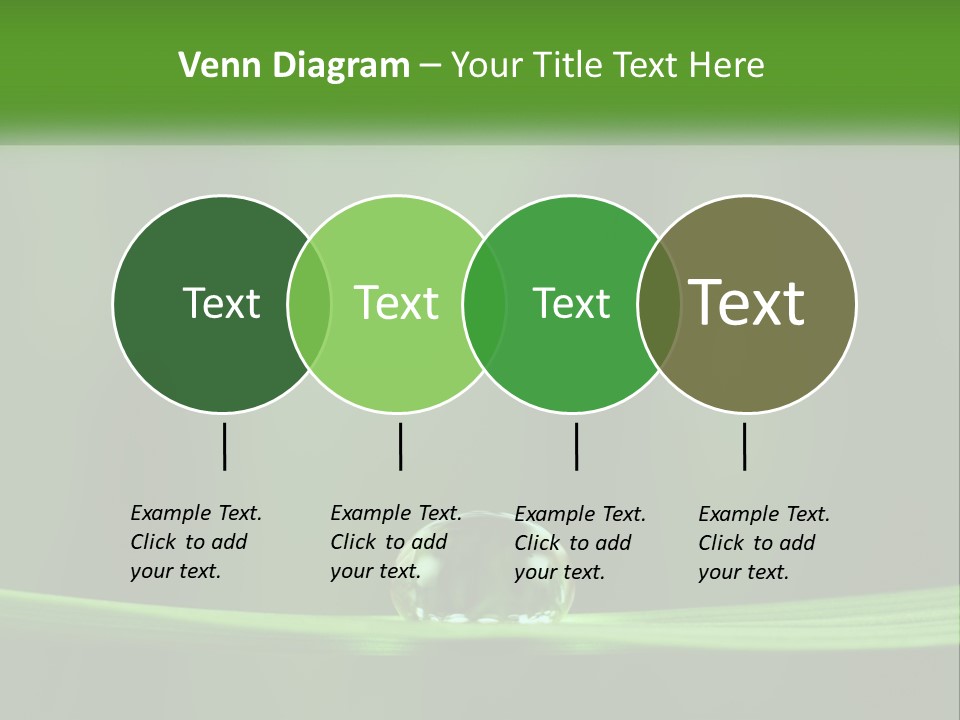 Venn Diagram – Your Title Text Here

Text

Text

Text

Text

Example Text. Click to add your text.

Example Text. Click to add your text.

Example Text. Click to add your text.

Example Text. Click to add your text.